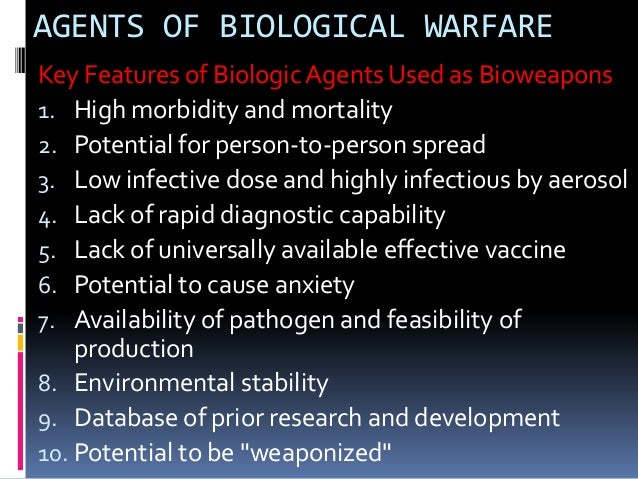 AGENTS OF BIOLOGICAL WARFARE

Key Features of Biologic Agents Used as Bioweapons

1. High morbidity and mortality
2. Potential for person-to-person spread
3. Low infective dose and highly infectious by aerosol
4. Lack of rapid diagnostic capability
5. Lack of universally available effective vaccine
6. Potential to cause anxiety
7. Availability of pathogen and feasibility of production
8. Environmental stability
9. Database of prior research and development
10. Potential to be "weaponized"